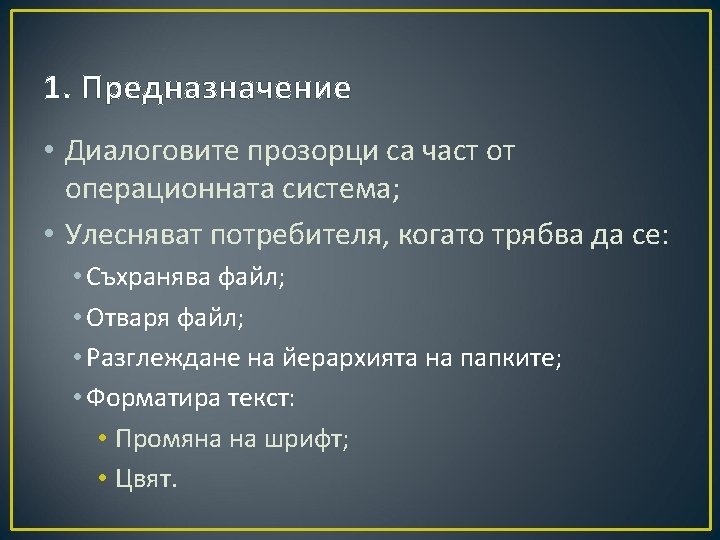 1. Предназначение

• Диалоговите прозорци са част от операционната система;

• Улесняват потребителя, когато трябва да се:

• Съхранява файл;

• Отваря файл;

• Разглеждане на йерархията на папките;

• Форматира текст:

• Промяна на шрифт;

• Цвят.